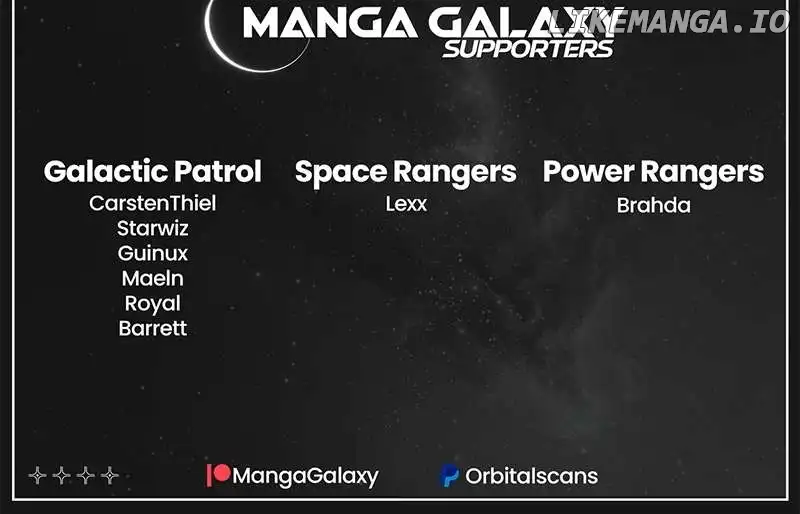 MANGA GALAXY
SUPPORTERS
LIKEMANGA.IO

Galactic Patrol
CarstenThiel
Starwiz
Guinux
Maeln
Royal
Barrett

Space Rangers
Lexx

Power Rangers
Brahda

MangaGalaxy
Orbitalscans